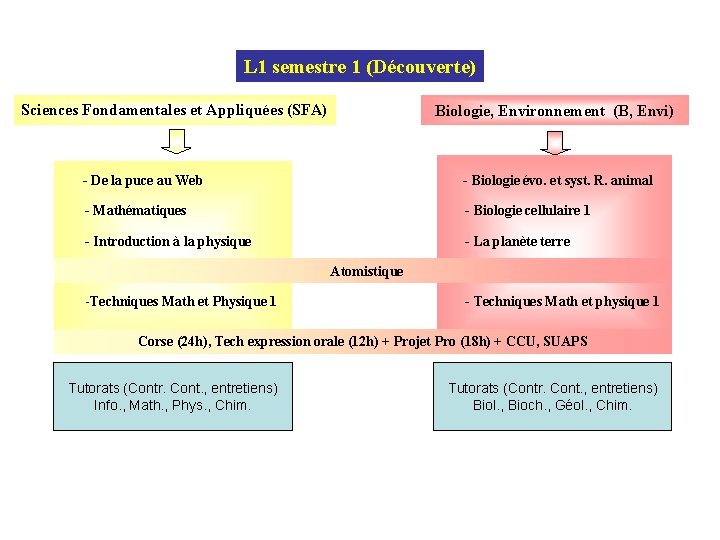 L1 semestre 1 (Découverte)

Sciences Fondamentales et Appliquées (SFA)

- De la puce au Web
- Mathématiques
- Introduction à la physique

-Techniques Math et Physique 1

Biologie, Environnement (B, Envi)

- Biologie évo. et syst. R. animal
- Biologie cellulaire 1
- La planète terre

- Techniques Math et physique 1

Atomistique

Corse (24h), Tech expression orale (12h) + Projet Pro (18h) + CCU, SUAPS

Tutorats (Contr. Cont., entretiens)
Info., Math., Phys., Chim.

Tutorats (Contr. Cont., entretiens)
Biol., Bioch., Géol., Chim.